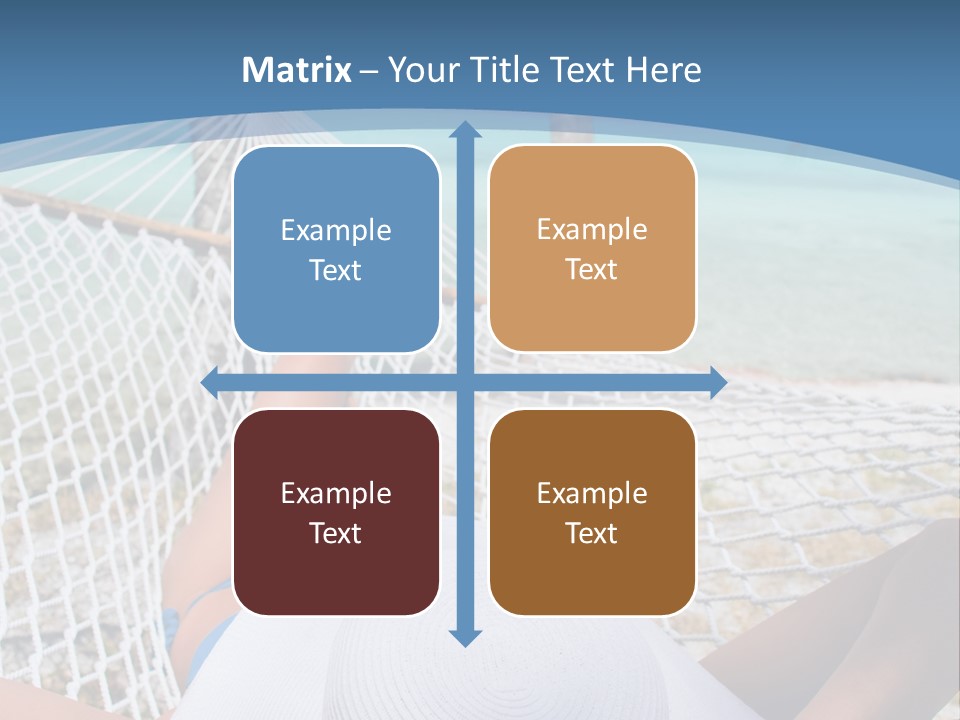 Matrix – Your Title Text Here

Example Text

Example Text

Example Text

Example Text